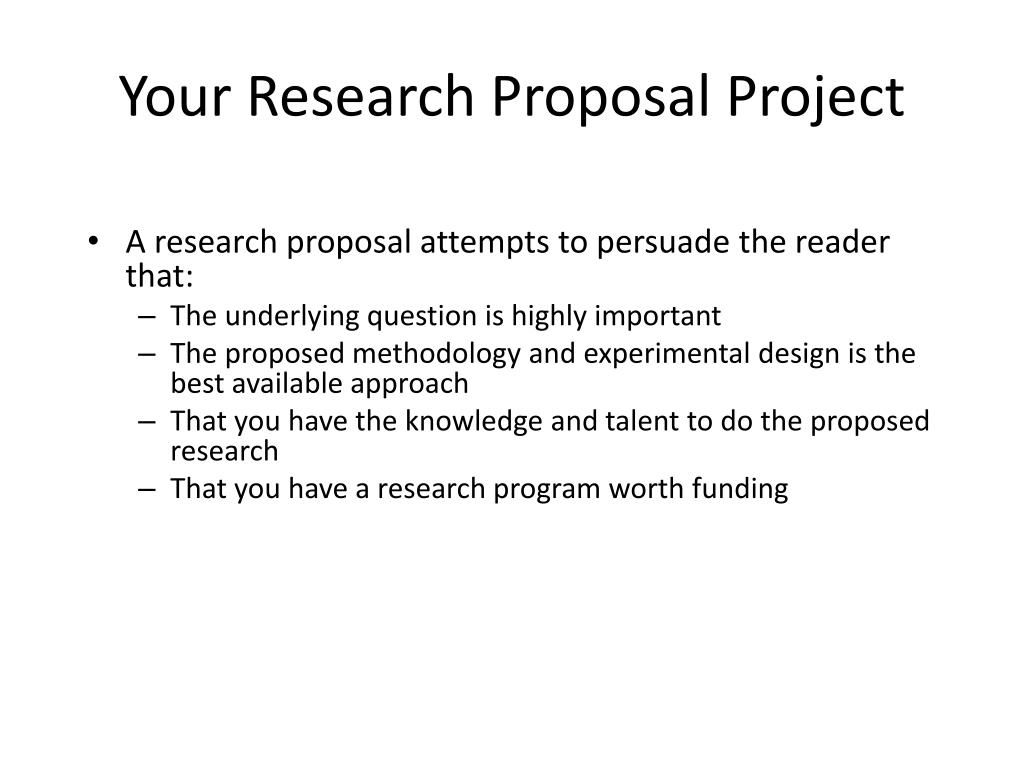 Your Research Proposal Project

• A research proposal attempts to persuade the reader that:
– The underlying question is highly important
– The proposed methodology and experimental design is the best available approach
– That you have the knowledge and talent to do the proposed research
– That you have a research program worth funding